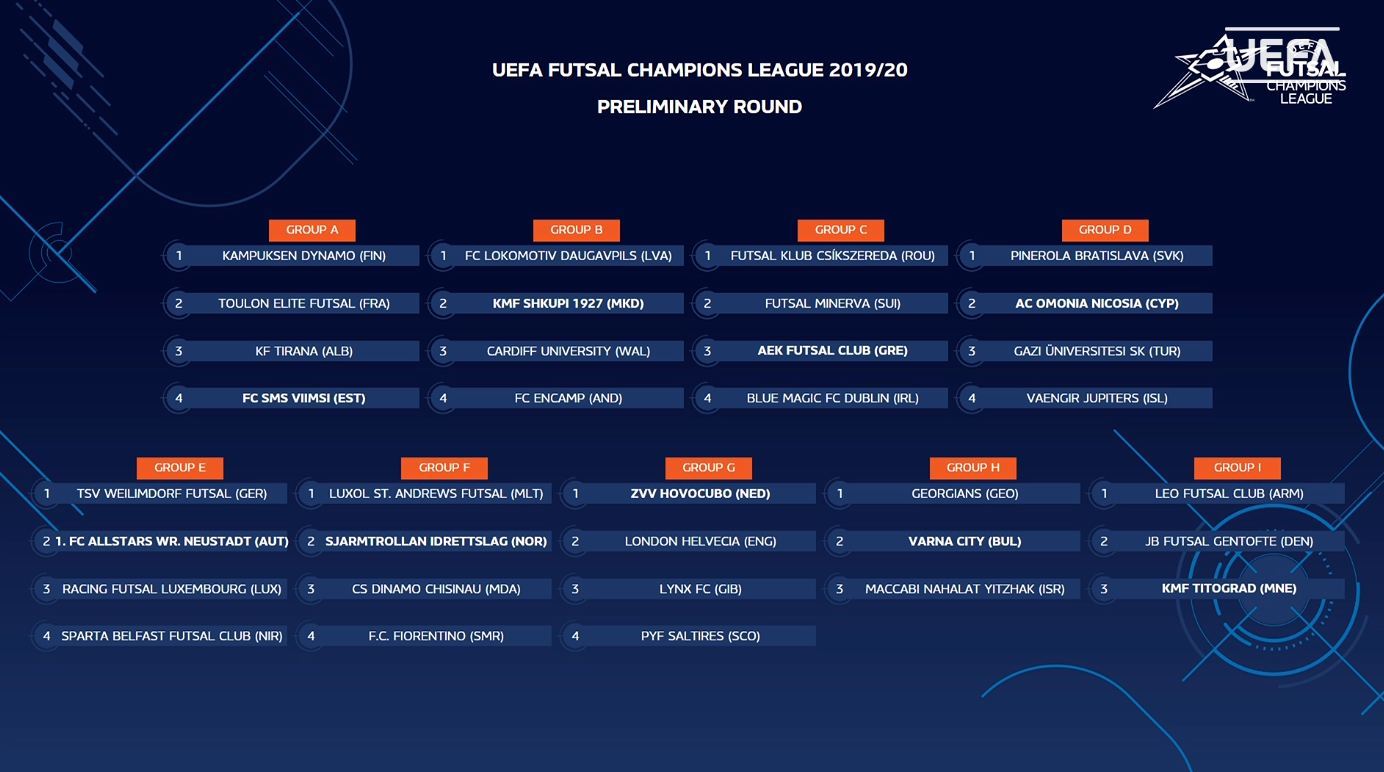 UEFA FUTSAL CHAMPIONS LEAGUE 2019/20

PRELIMINARY ROUND

UEFA FUTSAL CHAMPIONS LEAGUE

GROUP A
1 KAMPUKSEN DYNAMO (FIN)
2 TOULON ELITE FUTSAL (FRA)
3 KF TIRANA (ALB)
4 FC SMS VIIMSI (EST)

GROUP B
1 FC LOKOMOTIV DAUGAVPILS (LVA)
2 KMF SHKUPI 1927 (MKD)
3 CARDIFF UNIVERSITY (WAL)
4 FC ENCAMP (AND)

GROUP C
1 FUTSAL KLUB CSÍKSZEREDA (ROU)
2 FUTSAL MINERVA (SUI)
3 AEK FUTSAL CLUB (GRE)
4 BLUE MAGIC FC DUBLIN (IRL)

GROUP D
1 PINEROLA BRATISLAVA (SVK)
2 AC OMONIA NICOSIA (CYP)
3 GAZI ÜNIVERSITESI SK (TUR)
4 VAENGIR JUPITERS (ISL)

GROUP E
1 TSV WEILIMDORF FUTSAL (GER)
2 1. FC ALLSTARS WR. NEUSTADT (AUT)
3 RACING FUTSAL LUXEMBOURG (LUX)
4 SPARTA BELFAST FUTSAL CLUB (NIR)

GROUP F
1 LUXOL ST. ANDREWS FUTSAL (MLT)
2 SJARMTROLLAN IDRETTSLAG (NOR)
3 CS DINAMO CHISINAU (MDA)
4 F.C. FIORENTINO (SMR)

GROUP G
1 ZVV HOVOCUBO (NED)
2 LONDON HELVECIA (ENG)
3 LYNX FC (GIB)
4 PYF SALTIRES (SCO)

GROUP H
1 GEORGIANS (GEO)
2 VARNA CITY (BUL)
3 MACCABI NAHALAT YITZHAK (ISR)

GROUP I
1 LEO FUTSAL CLUB (ARM)
2 JB FUTSAL GENTOFTE (DEN)
3 KMF TITOGRAD (MNE)